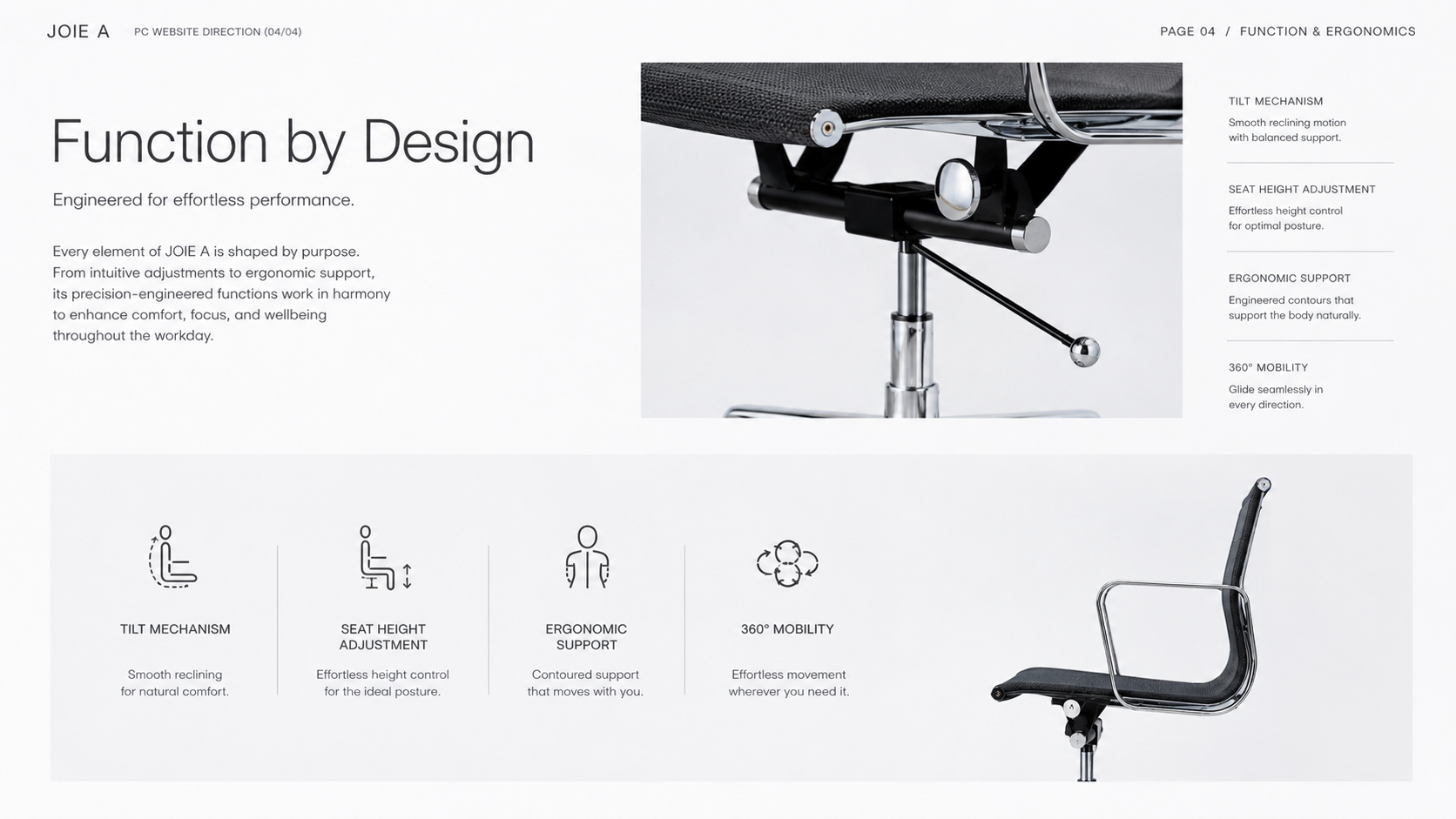 JOIE A PC WEBSITE DIRECTION (04/04)

PAGE 04 / FUNCTION & ERGONOMICS

Function by Design

Engineered for effortless performance.

Every element of JOIE A is shaped by purpose. From intuitive adjustments to ergonomic support, its precision-engineered functions work in harmony to enhance comfort, focus, and wellbeing throughout the workday.

TILT MECHANISM
Smooth reclining motion with balanced support.

SEAT HEIGHT ADJUSTMENT
Effortless height control for optimal posture.

ERGONOMIC SUPPORT
Engineered contours that support the body naturally.

360° MOBILITY
Glide seamlessly in every direction.

TILT MECHANISM
Smooth reclining for natural comfort.

SEAT HEIGHT ADJUSTMENT
Effortless height control for the ideal posture.

ERGONOMIC SUPPORT
Contoured support that moves with you.

360° MOBILITY
Effortless movement wherever you need it.